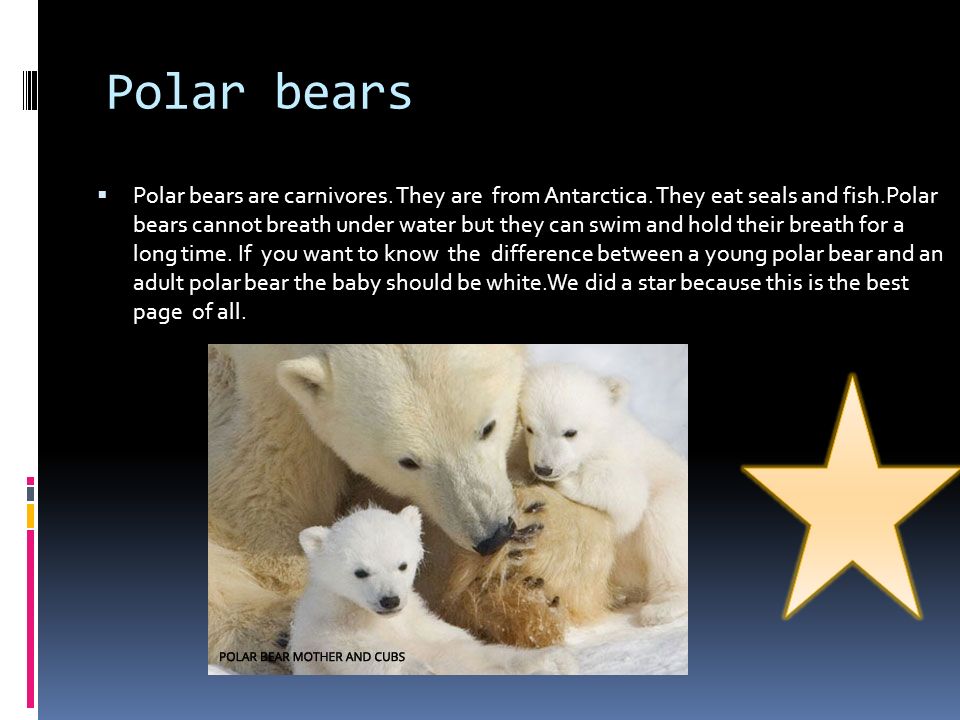 Polar bears

▪ Polar bears are carnivores. They are from Antarctica. They eat seals and fish.Polar bears cannot breath under water but they can swim and hold their breath for a long time. If you want to know the difference between a young polar bear and an adult polar bear the baby should be white.We did a star because this is the best page of all.

POLAR BEAR MOTHER AND CUBS